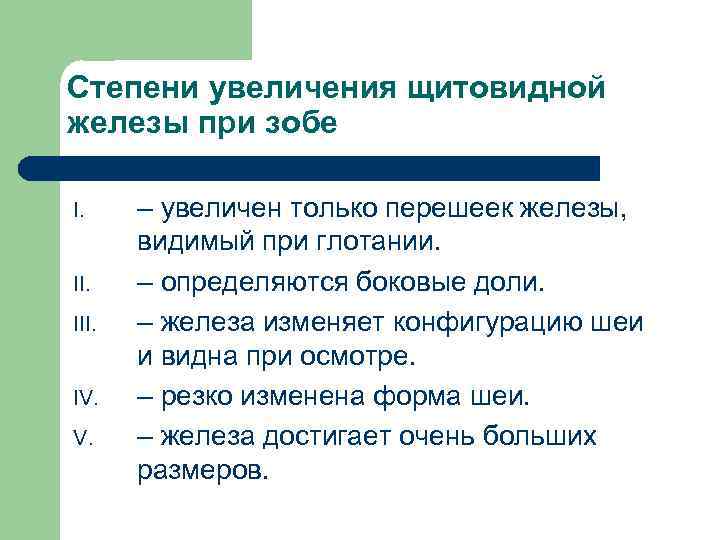 Степени увеличения щитовидной железы при зобе

I. – увеличен только перешеек железы, видимый при глотании.
II. – определяются боковые доли.
III. – железа изменяет конфигурацию шеи и видна при осмотре.
IV. – резко изменена форма шеи.
V. – железа достигает очень больших размеров.